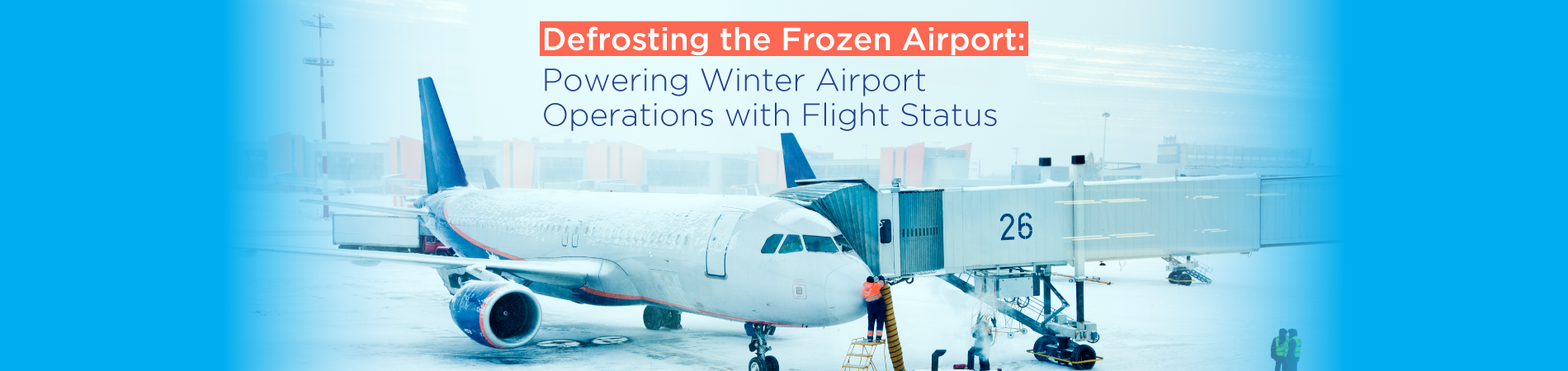 Defrosting the Frozen Airport:
Powering Winter Airport Operations with Flight Status

26